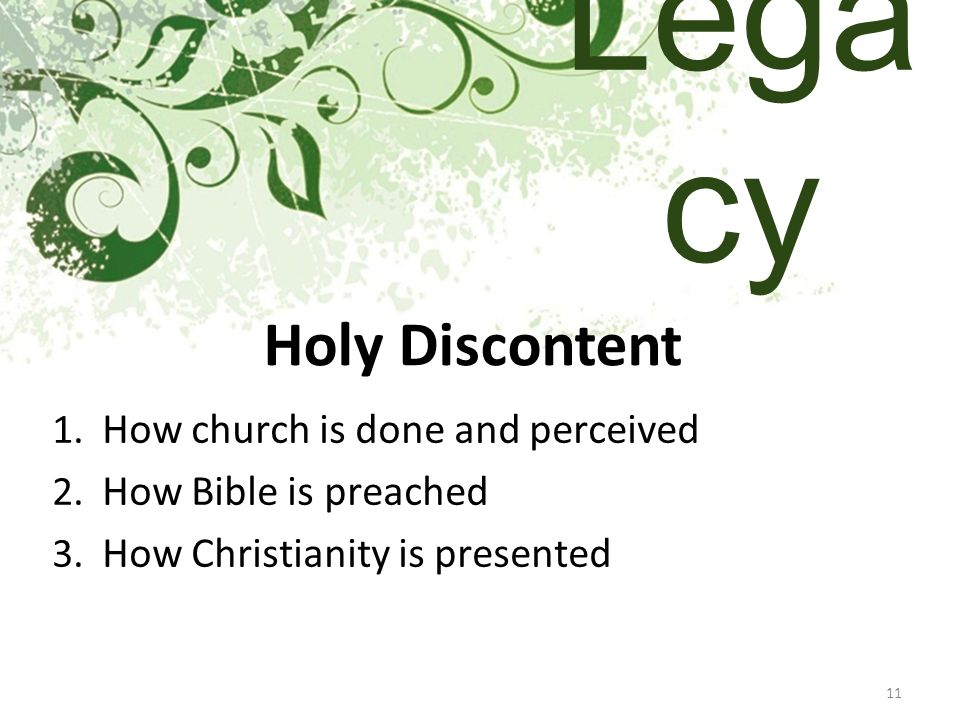 Lega
cy

Holy Discontent

1. How church is done and perceived
2. How Bible is preached
3. How Christianity is presented

11